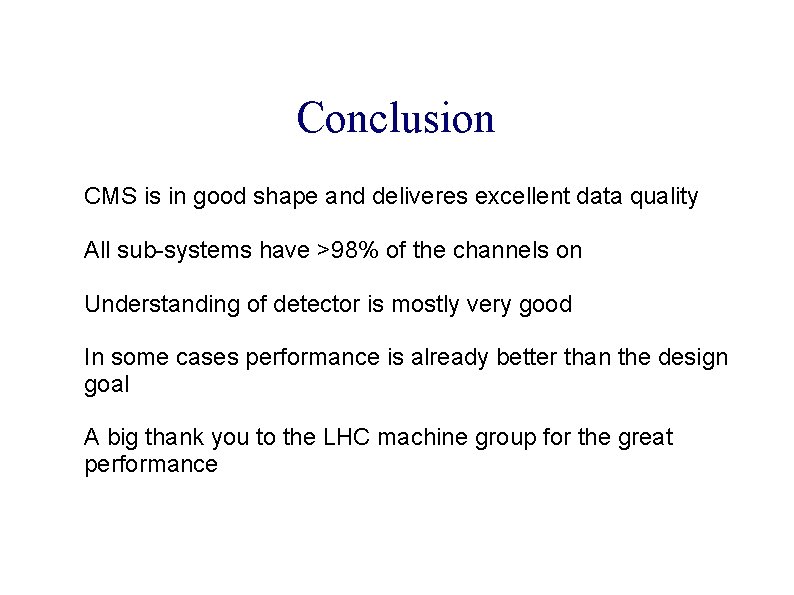 Conclusion

CMS is in good shape and deliveres excellent data quality

All sub-systems have >98% of the channels on

Understanding of detector is mostly very good

In some cases performance is already better than the design goal

A big thank you to the LHC machine group for the great performance